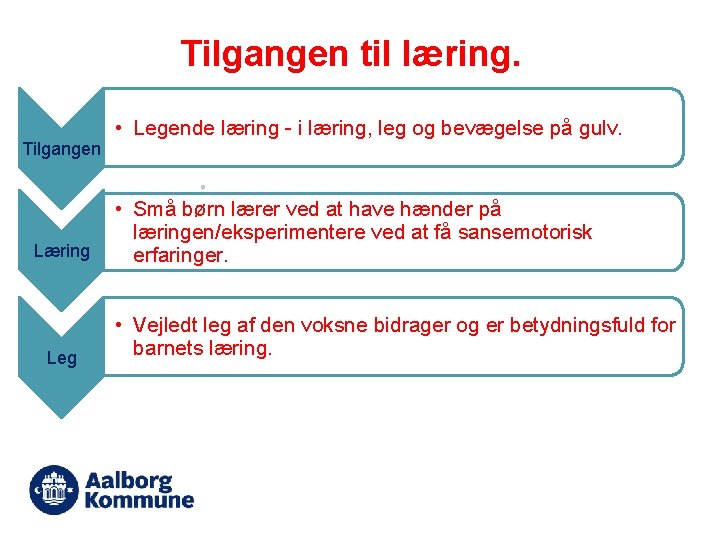 Tilgangen til læring.

Tilgangen

• Legende læring - i læring, leg og bevægelse på gulv.

Læring

• Små børn lærer ved at have hænder på læringen/eksperimentere ved at få sansemotorisk erfaringer.

Leg

• Vejledt leg af den voksne bidrager og er betydningsfuld for barnets læring.

Aalborg Kommune